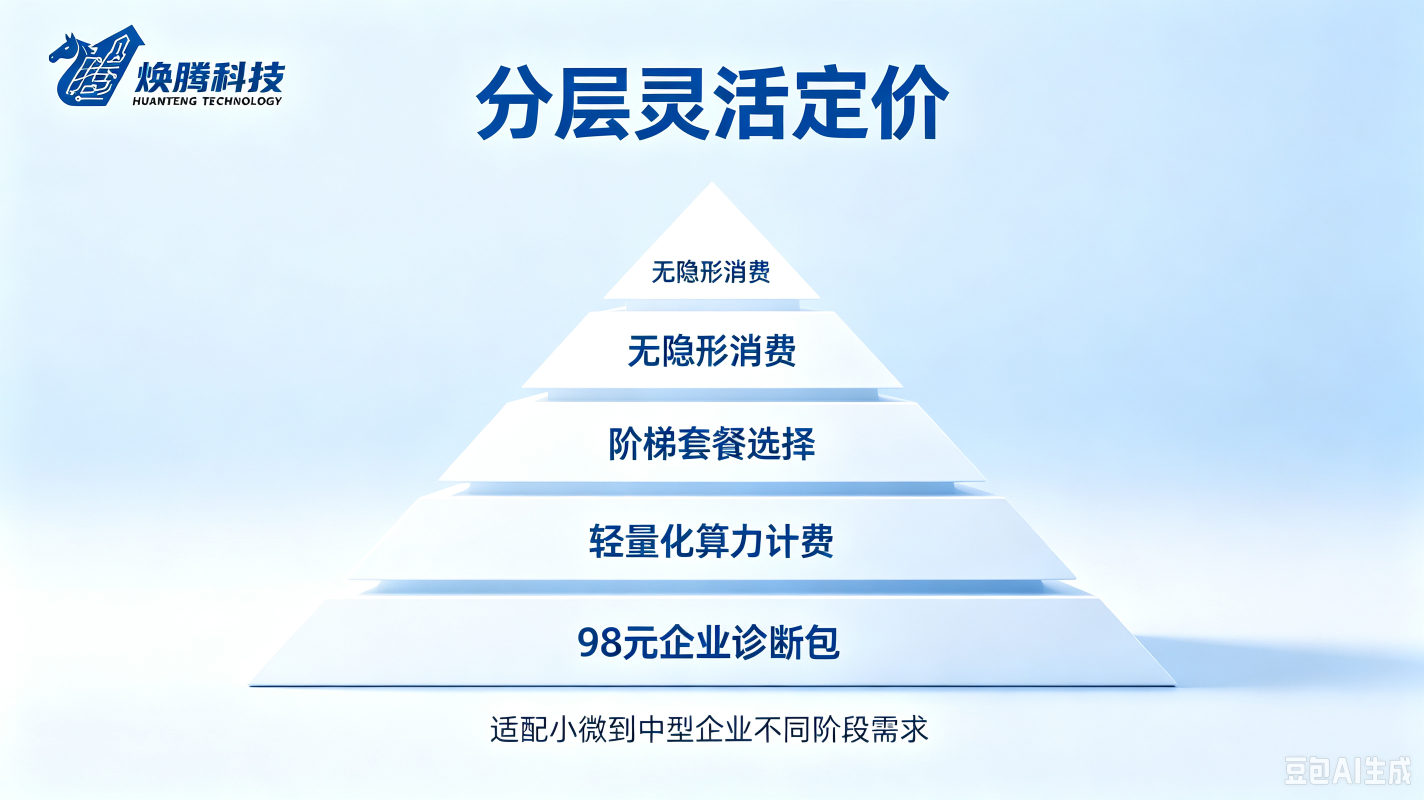 焕腾科技
HUANTENG TECHNOLOGY

分层灵活定价

无隐形消费

无隐形消费

阶梯套餐选择

轻量化算力计费

98元企业诊断包

适配小微到中型企业不同阶段需求

豆包AI生成